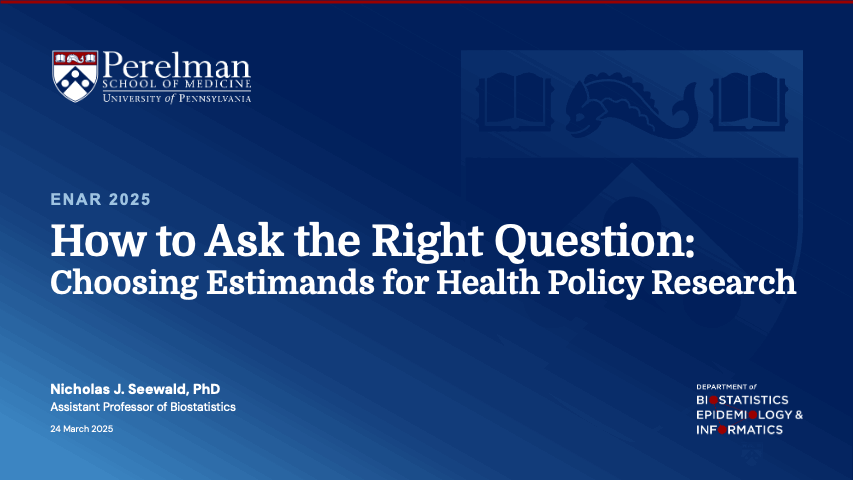 Perelman
SCHOOL OF MEDICINE
UNIVERSITY of PENNSYLVANIA

ENAR 2025

How to Ask the Right Question:
Choosing Estimands for Health Policy Research

Nicholas J. Seewald, PhD
Assistant Professor of Biostatistics
24 March 2025

DEPARTMENT of
BIOSTATISTICS
EPIDEMIOLOGY &
INFORMATICS